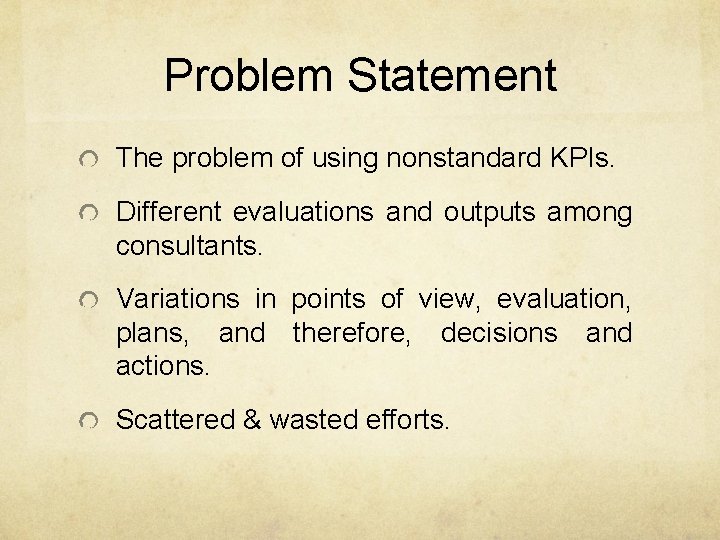 Problem Statement

The problem of using nonstandard KPIs.

Different evaluations and outputs among consultants.

Variations in points of view, evaluation, plans, and therefore, decisions and actions.

Scattered & wasted efforts.